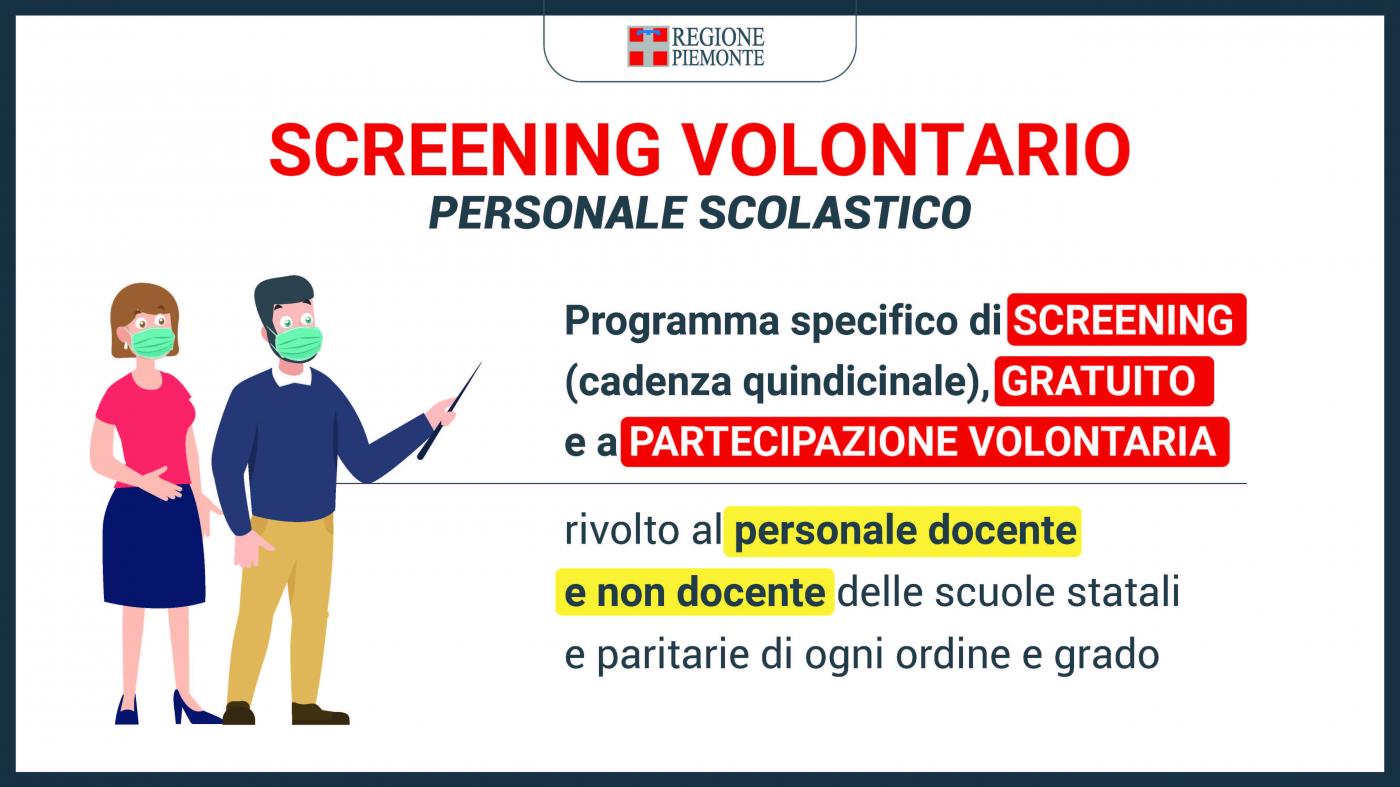 REGIONE PIEMONTE

SCREENING VOLONTARIO
PERSONALE SCOLASTICO

Programma specifico di SCREENING (cadenza quindicinale), GRATUITO e a PARTECIPAZIONE VOLONTARIA

rivolto al personale docente e non docente delle scuole statali e paritarie di ogni ordine e grado